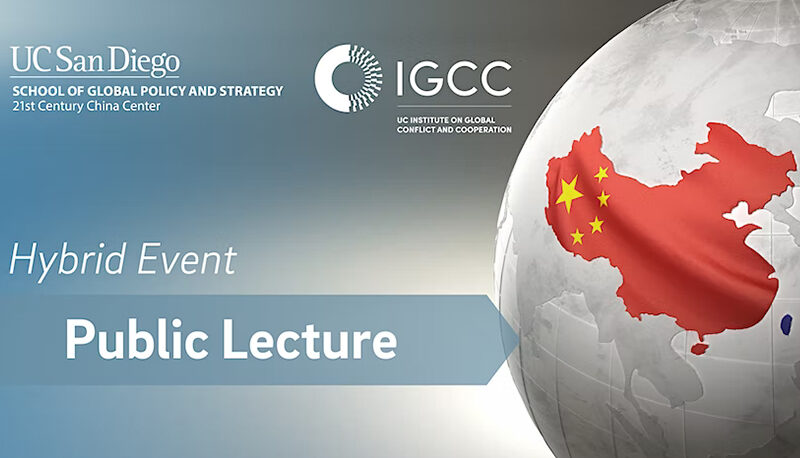 UC San Diego
SCHOOL OF GLOBAL POLICY AND STRATEGY
21st Century China Center

IGCC
UC INSTITUTE ON GLOBAL
CONFLICT AND COOPERATION

Hybrid Event

Public Lecture